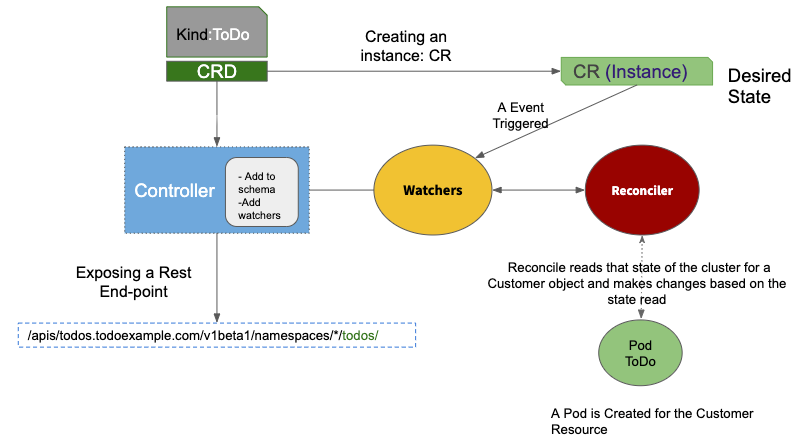 Kind:ToDo

CRD

Creating an instance: CR

CR (Instance)

Desired State

A Event Triggered

Controller

- Add to schema
-Add watchers

Watchers

Reconciler

Exposing a Rest End-point

/apis/todos.todoexample.com/v1beta1/namespaces/*/todos/

Reconcile reads that state of the cluster for a Customer object and makes changes based on the state read

Pod ToDo

A Pod is Created for the Customer Resource